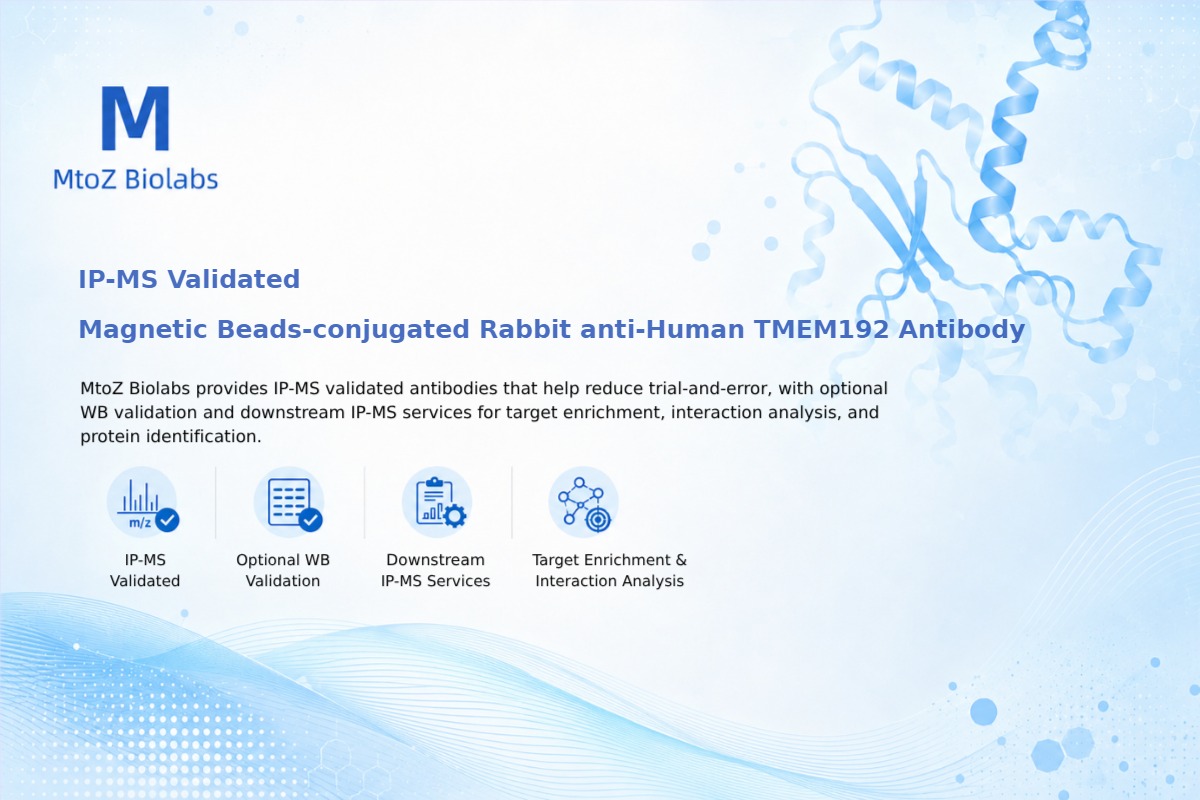 M
MtoZ Biolabs

IP-MS Validated

Magnetic Beads-conjugated Rabbit anti-Human TMEM192 Antibody

MtoZ Biolabs provides IP-MS validated antibodies that help reduce trial-and-error, with optional WB validation and downstream IP-MS services for target enrichment, interaction analysis, and protein identification.

m/z

IP-MS Validated

Optional WB Validation

Downstream IP-MS Services

Target Enrichment & Interaction Analysis